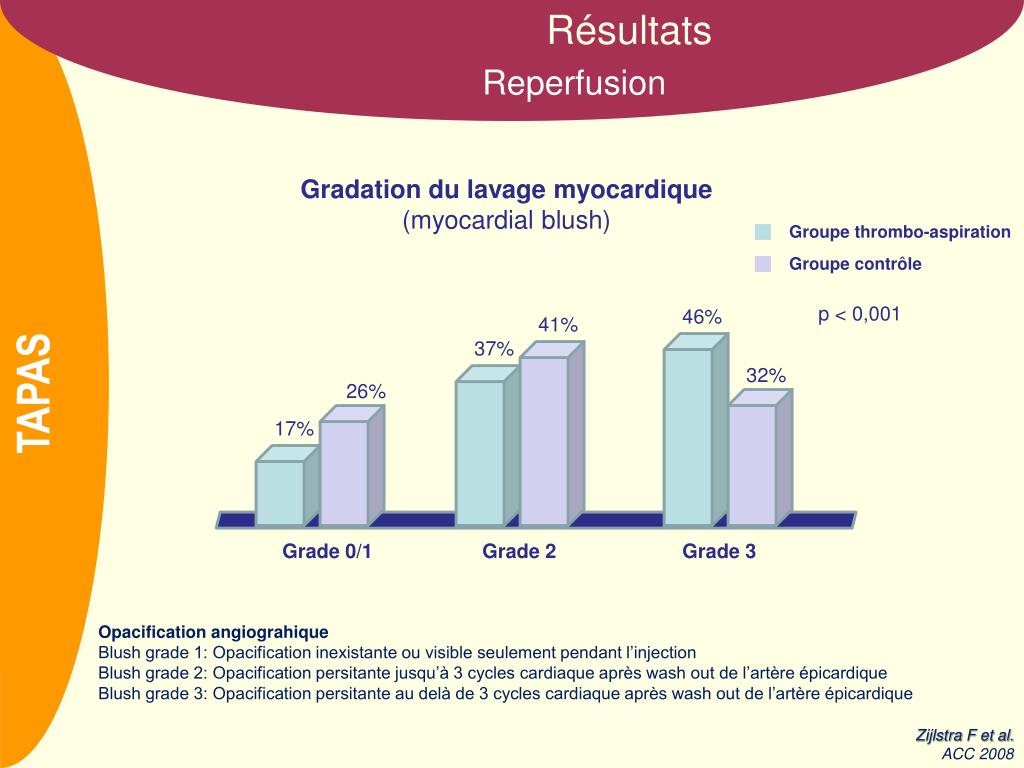 Résultats
Reperfusion

TAPAS

Gradation du lavage myocardique
(myocardial blush)

Groupe thrombo-aspiration
Groupe contrôle

p < 0,001

17%
26%
37%
41%
46%
32%

Grade 0/1
Grade 2
Grade 3

Opacification angiograhique
Blush grade 1: Opacification inexistante ou visible seulement pendant l'injection
Blush grade 2: Opacification persitante jusqu'à 3 cycles cardiaque après wash out de l'artère épicardique
Blush grade 3: Opacification persitante au delà de 3 cycles cardiaque après wash out de l'artère épicardique

Zijlstra F et al.
ACC 2008